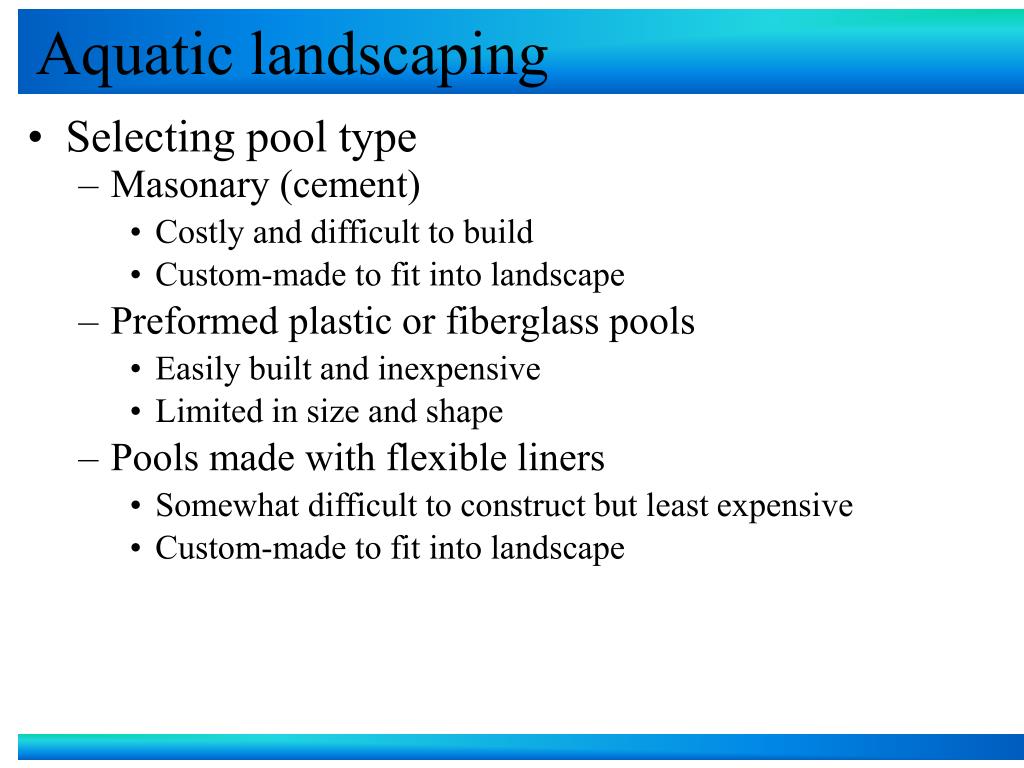 Aquatic landscaping

• Selecting pool type
– Masonary (cement)
• Costly and difficult to build
• Custom-made to fit into landscape
– Preformed plastic or fiberglass pools
• Easily built and inexpensive
• Limited in size and shape
– Pools made with flexible liners
• Somewhat difficult to construct but least expensive
• Custom-made to fit into landscape